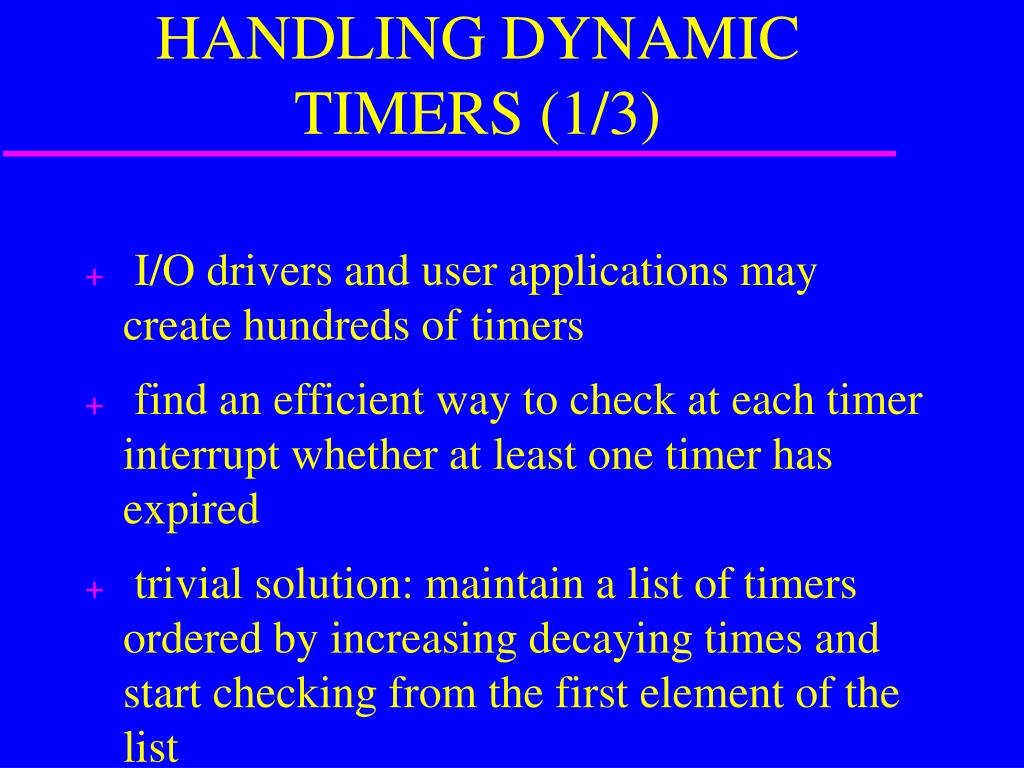 HANDLING DYNAMIC TIMERS (1/3)

+ I/O drivers and user applications may create hundreds of timers

+ find an efficient way to check at each timer interrupt whether at least one timer has expired

+ trivial solution: maintain a list of timers ordered by increasing decaying times and start checking from the first element of the list